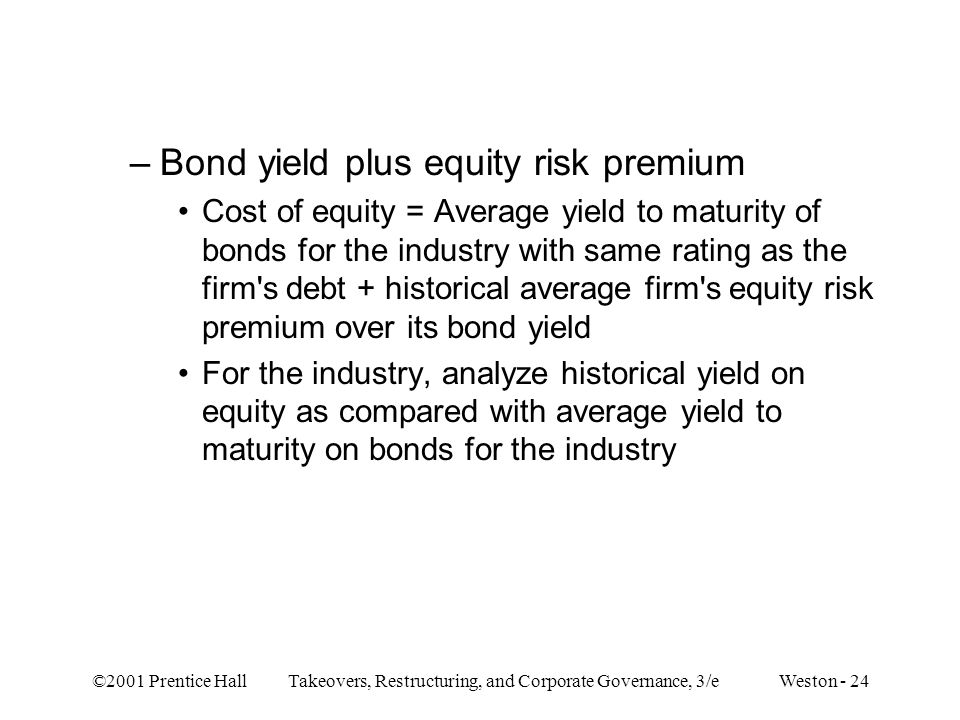 – Bond yield plus equity risk premium

• Cost of equity = Average yield to maturity of bonds for the industry with same rating as the firm's debt + historical average firm's equity risk premium over its bond yield

• For the industry, analyze historical yield on equity as compared with average yield to maturity on bonds for the industry

©2001 Prentice Hall Takeovers, Restructuring, and Corporate Governance, 3/e Weston - 24